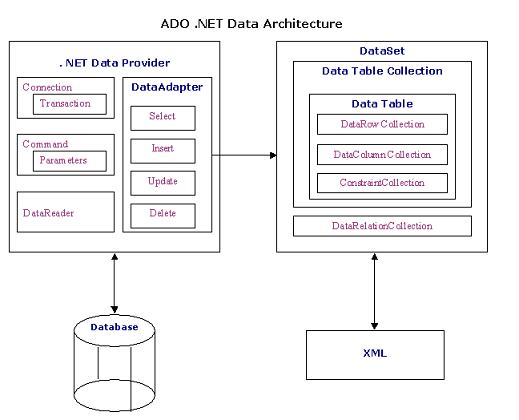 ADO .NET Data Architecture

. NET Data Provider

Connection

Transaction

Command

Parameters

DataReader

DataAdapter

Select

Insert

Update

Delete

DataSet

Data Table Collection

Data Table

DataRowCollection

DataColumnCollection

ConstraintCollection

DataRelationCollection

Database

XML